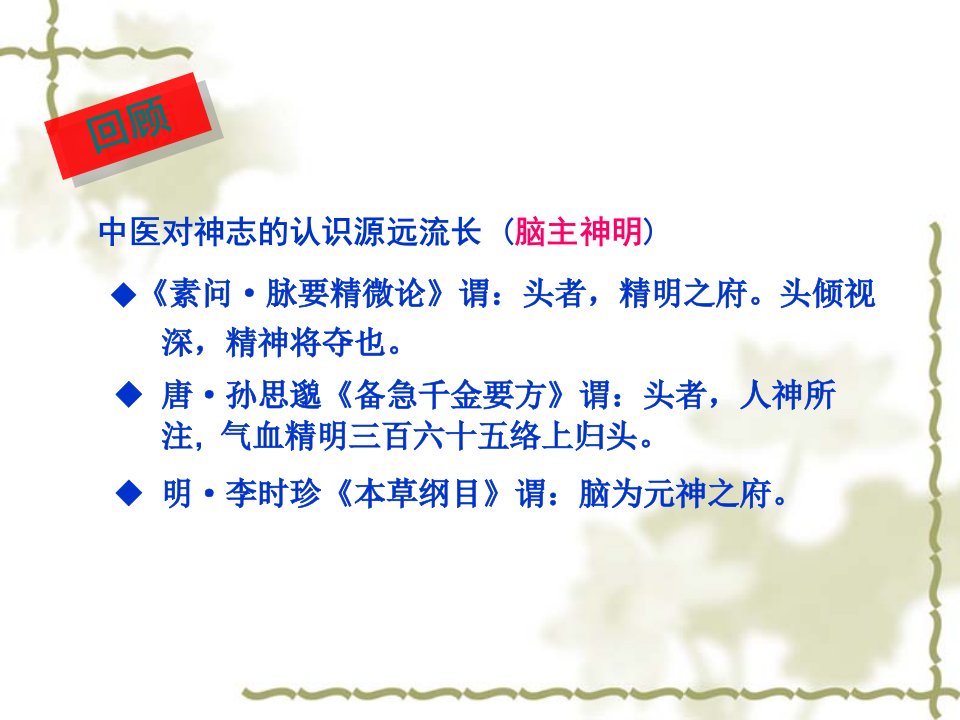 回顾

中医对神志的认识源远流长（脑主神明）

◆《素问·脉要精微论》谓：头者，精明之府。头倾视深，精神将夺也。

◆ 唐·孙思邈《备急千金要方》谓：头者，人神所注，气血精明三百六十五络上归头。

◆ 明·李时珍《本草纲目》谓：脑为元神之府。